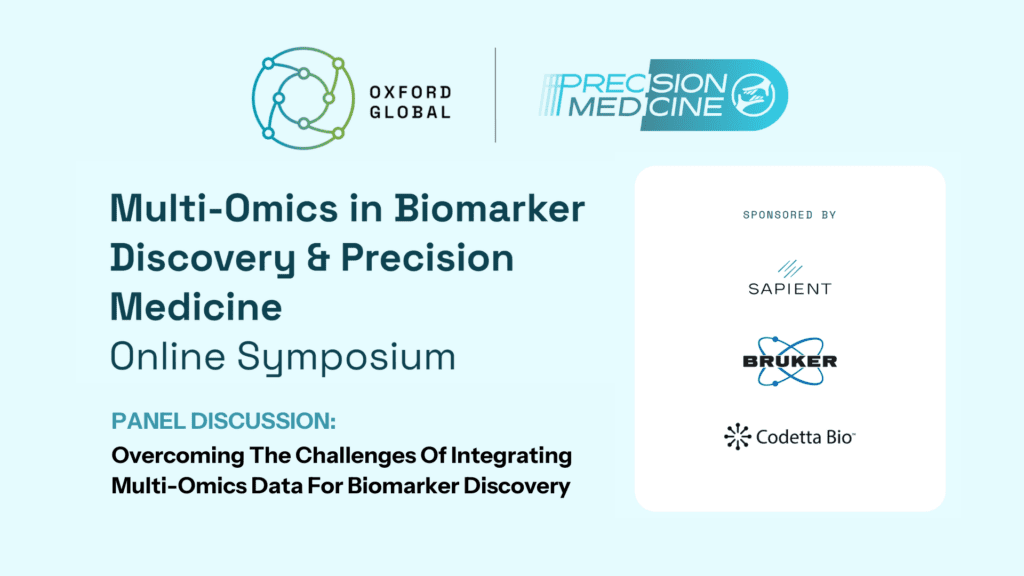 OXFORD GLOBAL

PRECISION MEDICINE

Multi-Omics in Biomarker Discovery & Precision Medicine
Online Symposium

PANEL DISCUSSION:
Overcoming The Challenges Of Integrating Multi-Omics Data For Biomarker Discovery

SPONSORED BY

SAPIENT

BRUKER

Codetta Bio™